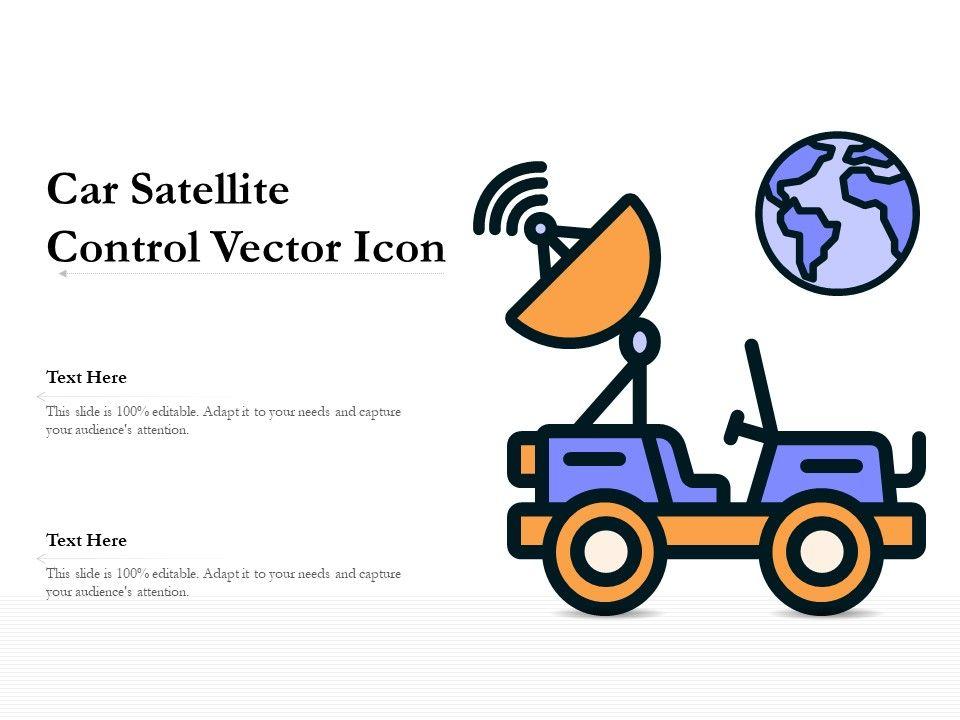 Car Satellite Control Vector Icon

Text Here

This slide is 100% editable. Adapt it to your needs and capture your audience's attention.

Text Here

This slide is 100% editable. Adapt it to your needs and capture your audience's attention.